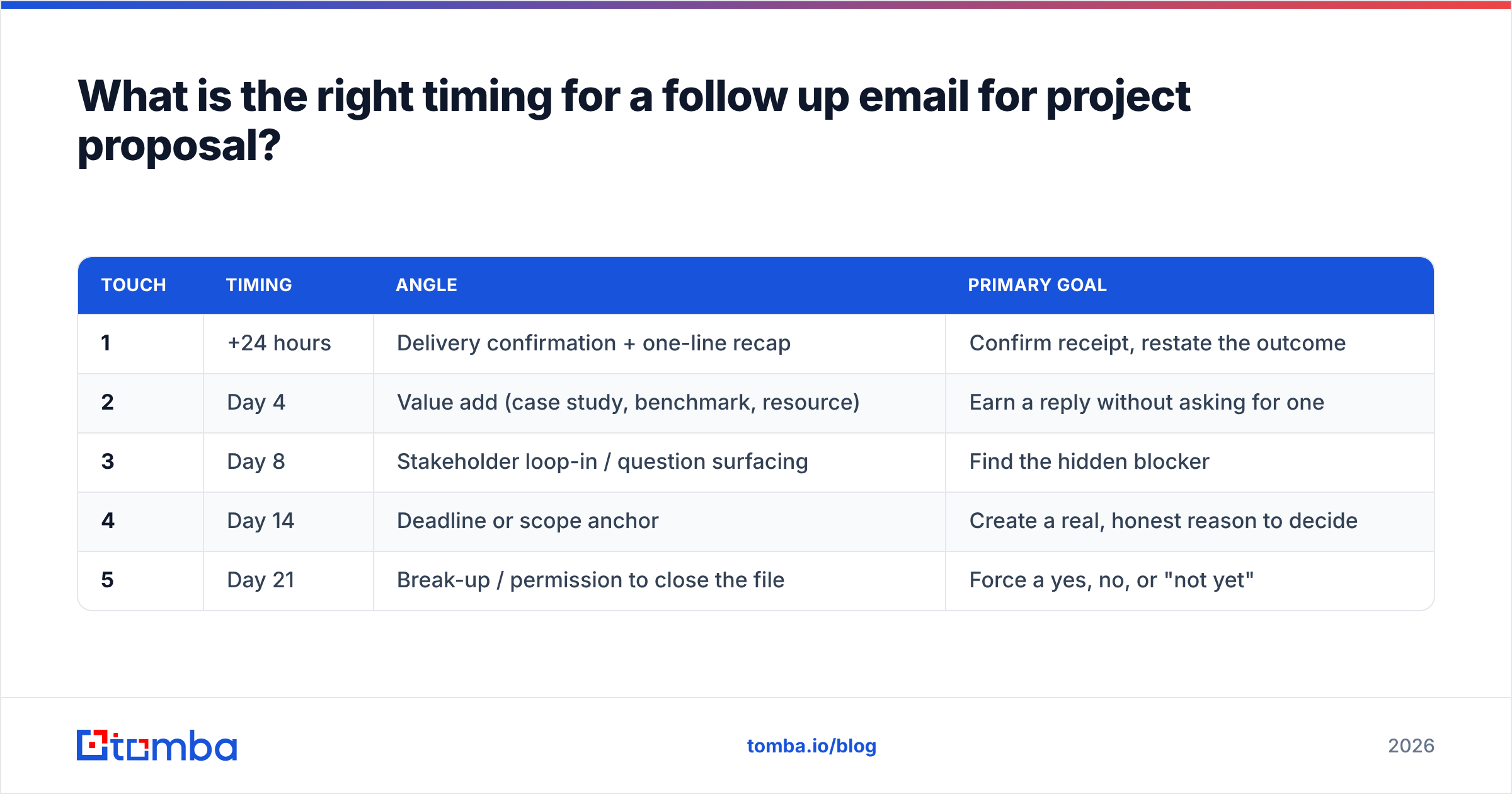 What is the right timing for a follow up email for project proposal?

| TOUCH | TIMING | ANGLE | PRIMARY GOAL |
|---|---|---|---|
| 1 | +24 hours | Delivery confirmation + one-line recap | Confirm receipt, restate the outcome |
| 2 | Day 4 | Value add (case study, benchmark, resource) | Earn a reply without asking for one |
| 3 | Day 8 | Stakeholder loop-in / question surfacing | Find the hidden blocker |
| 4 | Day 14 | Deadline or scope anchor | Create a real, honest reason to decide |
| 5 | Day 21 | Break-up / permission to close the file | Force a yes, no, or "not yet" |

tomba

tomba.io/blog

2026